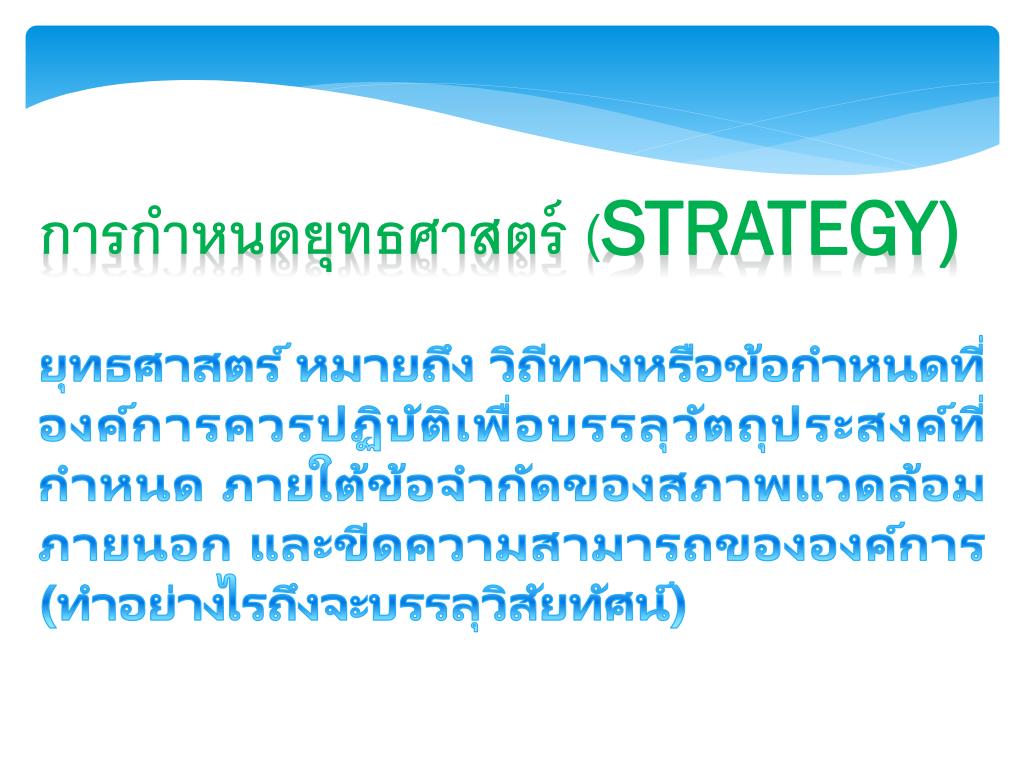 การกำหนดยุทธศาสตร์ (STRATEGY)

ยุทธศาสตร์ หมายถึง วิถีทางหรือข้อกำหนดที่องค์การควรปฏิบัติเพื่อบรรลุวัตถุประสงค์ที่กำหนด ภายใต้ข้อจำกัดของสภาพแวดล้อมภายนอก และขีดความสามารถขององค์การ (ทำอย่างไรถึงจะบรรลุวิสัยทัศน์)